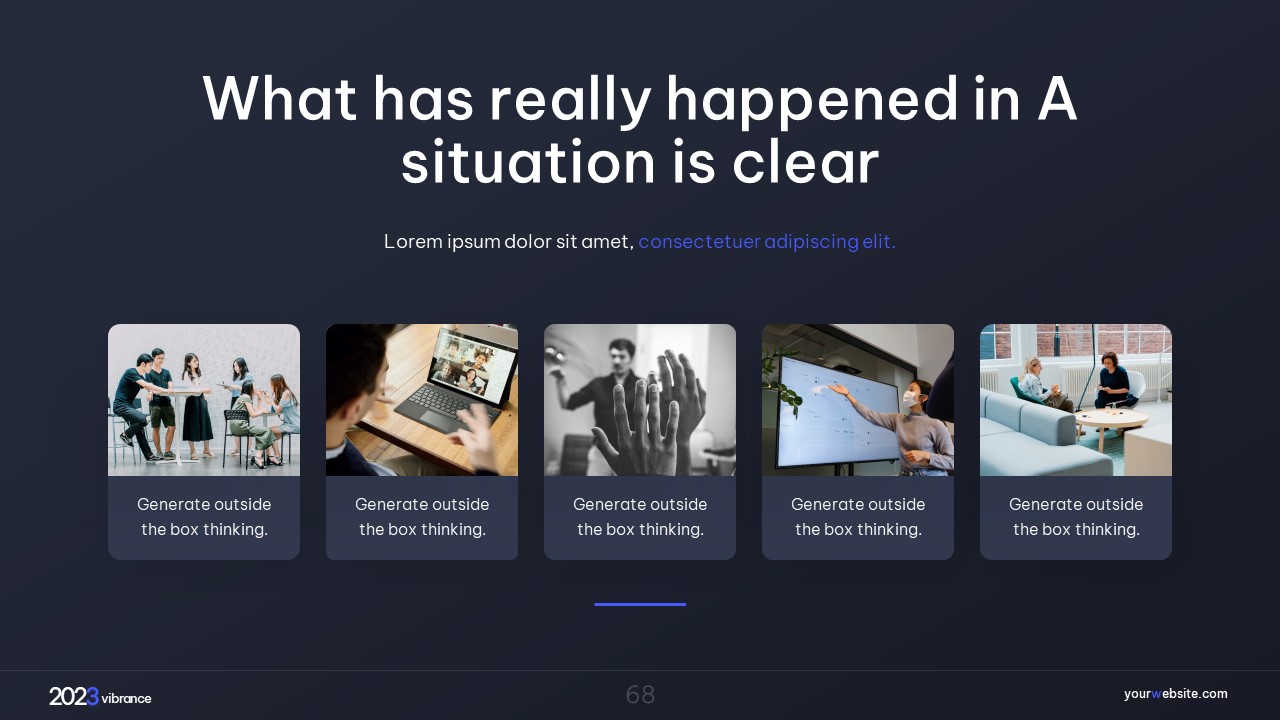 What has really happened in A situation is clear

Lorem ipsum dolor sit amet, consectetuer adipiscing elit.

Generate outside the box thinking.

Generate outside the box thinking.

Generate outside the box thinking.

Generate outside the box thinking.

Generate outside the box thinking.

2023 vibrance

68

yourwebsite.com